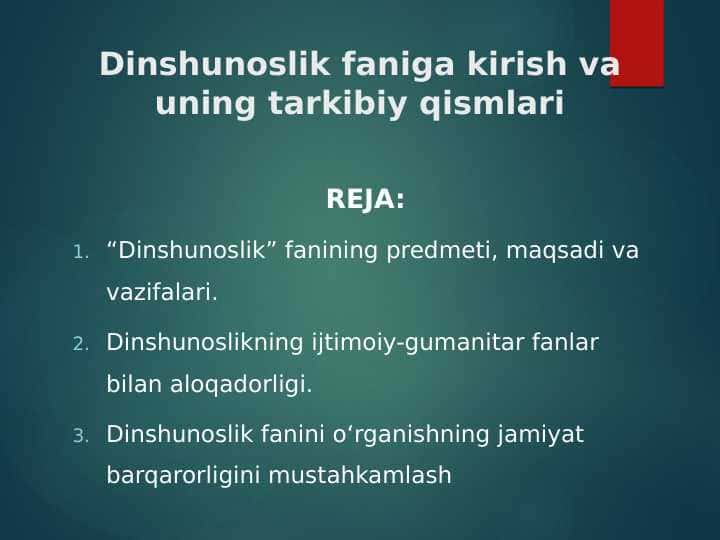 Dinshunoslik faniga kirish va uning tarkibiy qismlari

REJA:

1. “Dinshunoslik” fanining predmeti, maqsadi va vazifalari.

2. Dinshunoslikning ijtimoiy-gumanitar fanlar bilan aloqadorligi.

3. Dinshunoslik fanini o‘rganishning jamiyat barqarorligini mustahkamlash